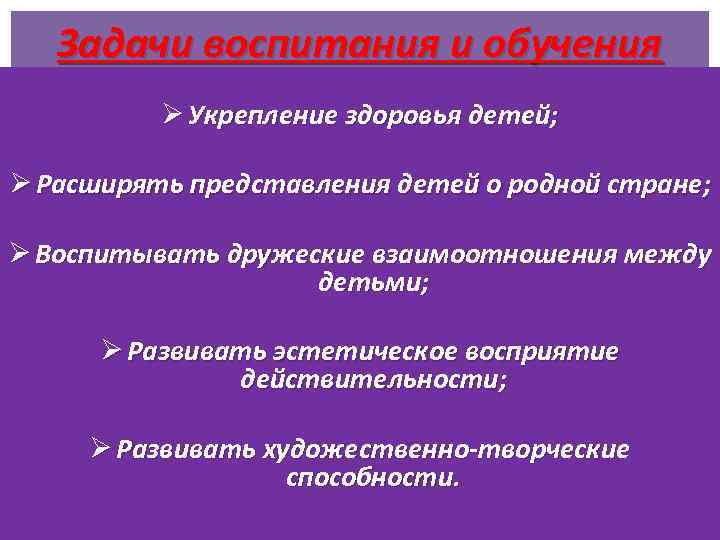 Задачи воспитания и обучения

➢ Укрепление здоровья детей;

➢ Расширять представления детей о родной стране;

➢ Воспитывать дружеские взаимоотношения между детьми;

➢ Развивать эстетическое восприятие действительности;

➢ Развивать художественно-творческие способности.